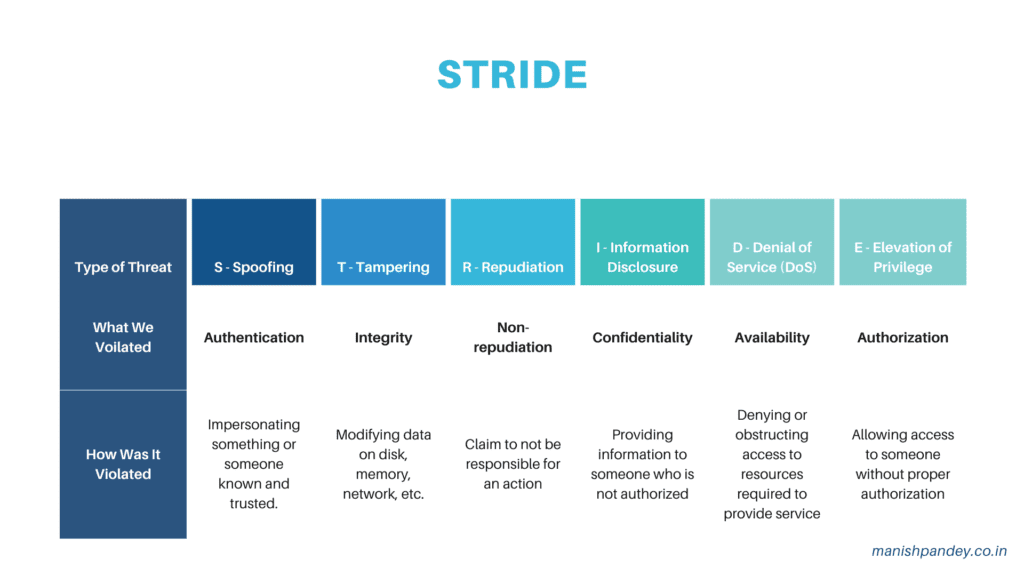 STRIDE

| Type of Threat | S - Spoofing | T - Tampering | R - Repudiation | I - Information Disclosure | D - Denial of Service (DoS) | E - Elevation of Privilege |
|---|---|---|---|---|---|---|
| What We Voilated | Authentication | Integrity | Non-repudiation | Confidentiality | Availability | Authorization |
| How Was It Violated | Impersonating something or someone known and trusted. | Modifying data on disk, memory, network, etc. | Claim to not be responsible for an action | Providing information to someone who is not authorized | Denying or obstructing access to resources required to provide service | Allowing access to someone without proper authorization |

manishpandey.co.in